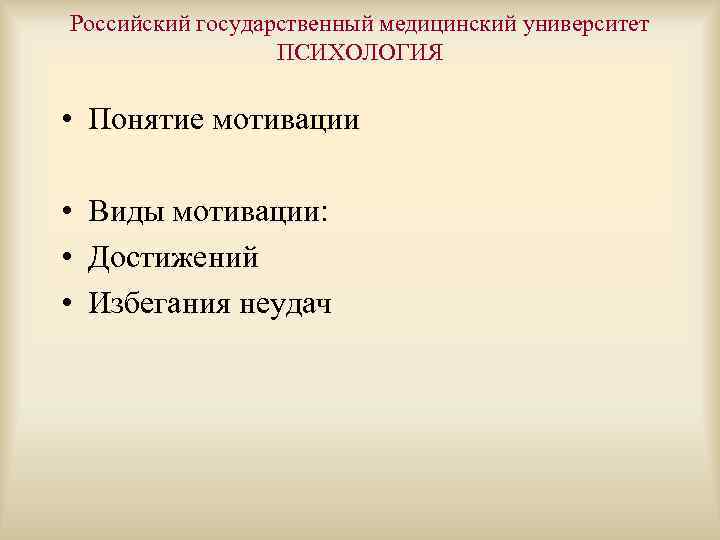 Российский государственный медицинский университет
ПСИХОЛОГИЯ

• Понятие мотивации

• Виды мотивации:
• Достижений
• Избегания неудач